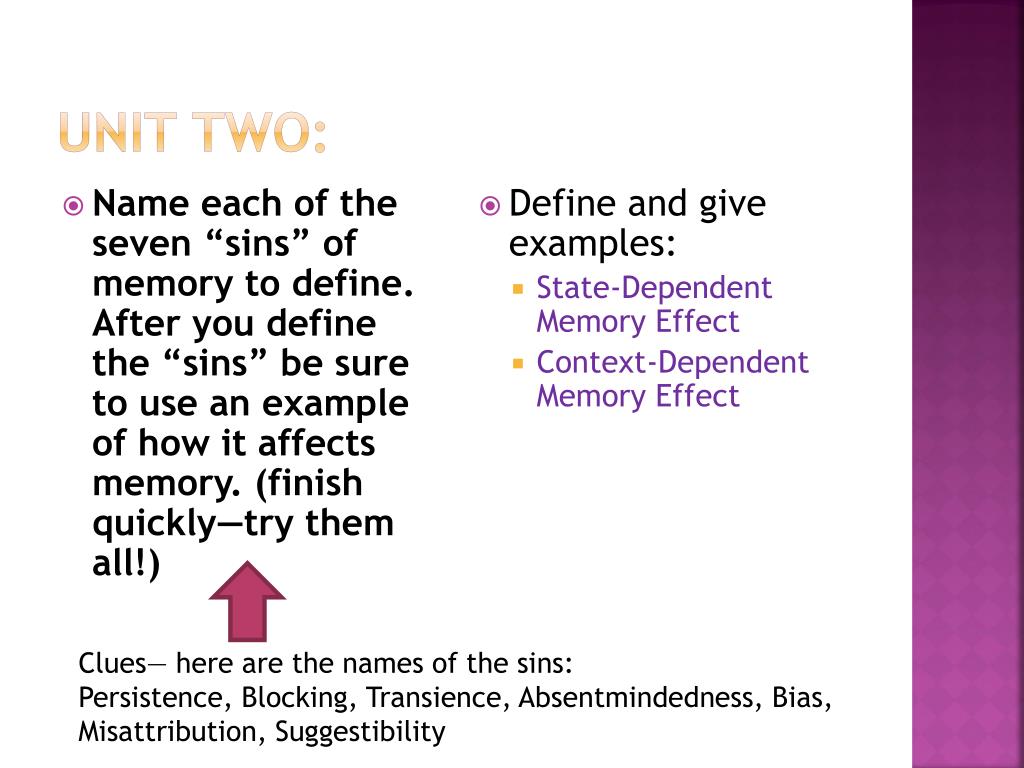 UNIT TWO:

Name each of the seven “sins” of memory to define. After you define the “sins” be sure to use an example of how it affects memory. (finish quickly—try them all!)

Define and give examples:

State-Dependent Memory Effect

Context-Dependent Memory Effect

Clues— here are the names of the sins:
Persistence, Blocking, Transience, Absentmindedness, Bias, Misattribution, Suggestibility